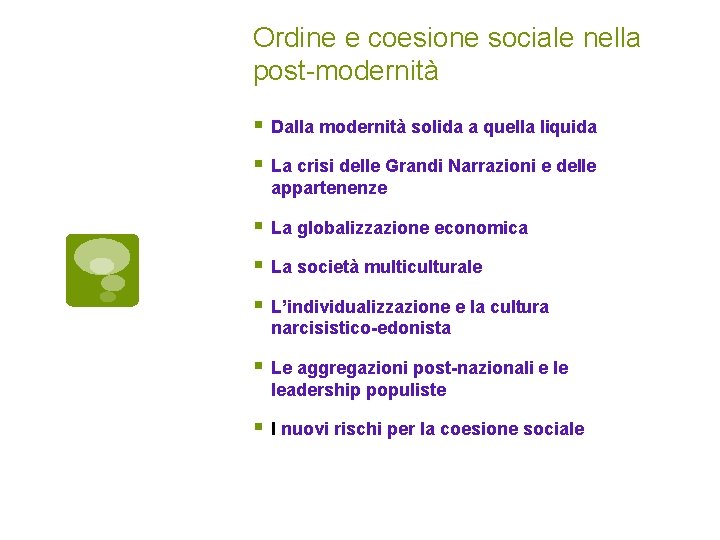 Ordine e coesione sociale nella post-modernità

- Dalla modernità solida a quella liquida
- La crisi delle Grandi Narrazioni e delle appartenenze
- La globalizzazione economica
- La società multiculturale
- L'individualizzazione e la cultura narcisistico-edonista
- Le aggregazioni post-nazionali e le leadership populiste
- I nuovi rischi per la coesione sociale